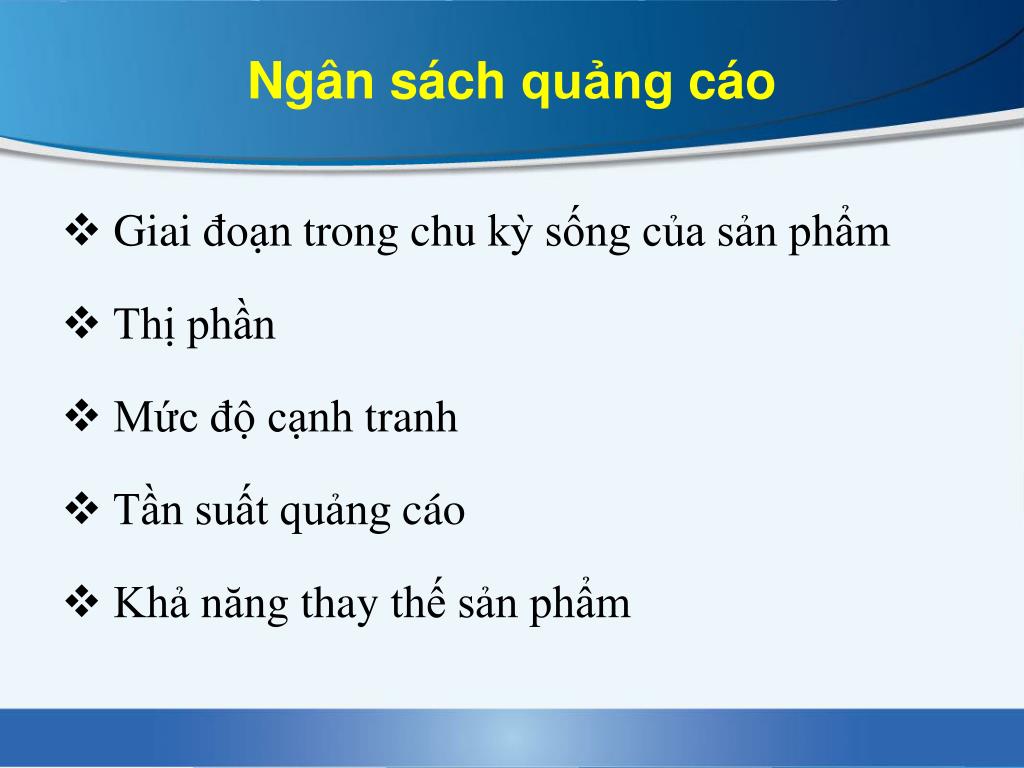 Ngân sách quảng cáo

❖ Giai đoạn trong chu kỳ sống của sản phẩm

❖ Thị phần

❖ Mức độ cạnh tranh

❖ Tần suất quảng cáo

❖ Khả năng thay thế sản phẩm